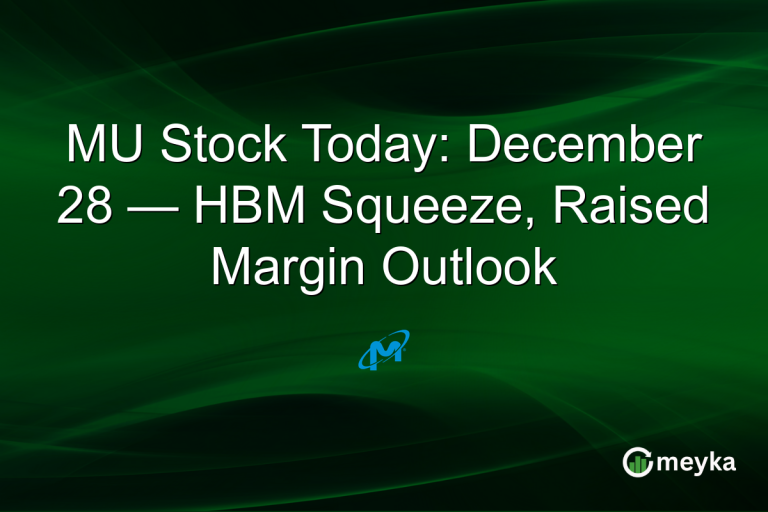 MU Stock Today: December 28 — HBM Squeeze, Raised Margin Outlook

meyka